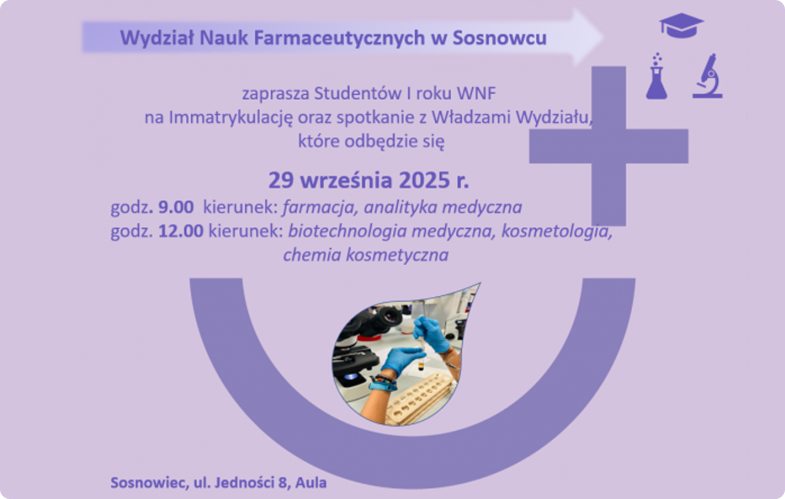 Wydział Nauk Farmaceutycznych w Sosnowcu

zaprasza Studentów I roku WNF
na Immatrykulację oraz spotkanie z Władzami Wydziału,
które odbędzie się

29 września 2025 r.

godz. 9.00 kierunek: farmacja, analityka medyczna
godz. 12.00 kierunek: biotechnologia medyczna, kosmetologia, chemia kosmetyczna

Sosnowiec, ul. Jedności 8, Aula